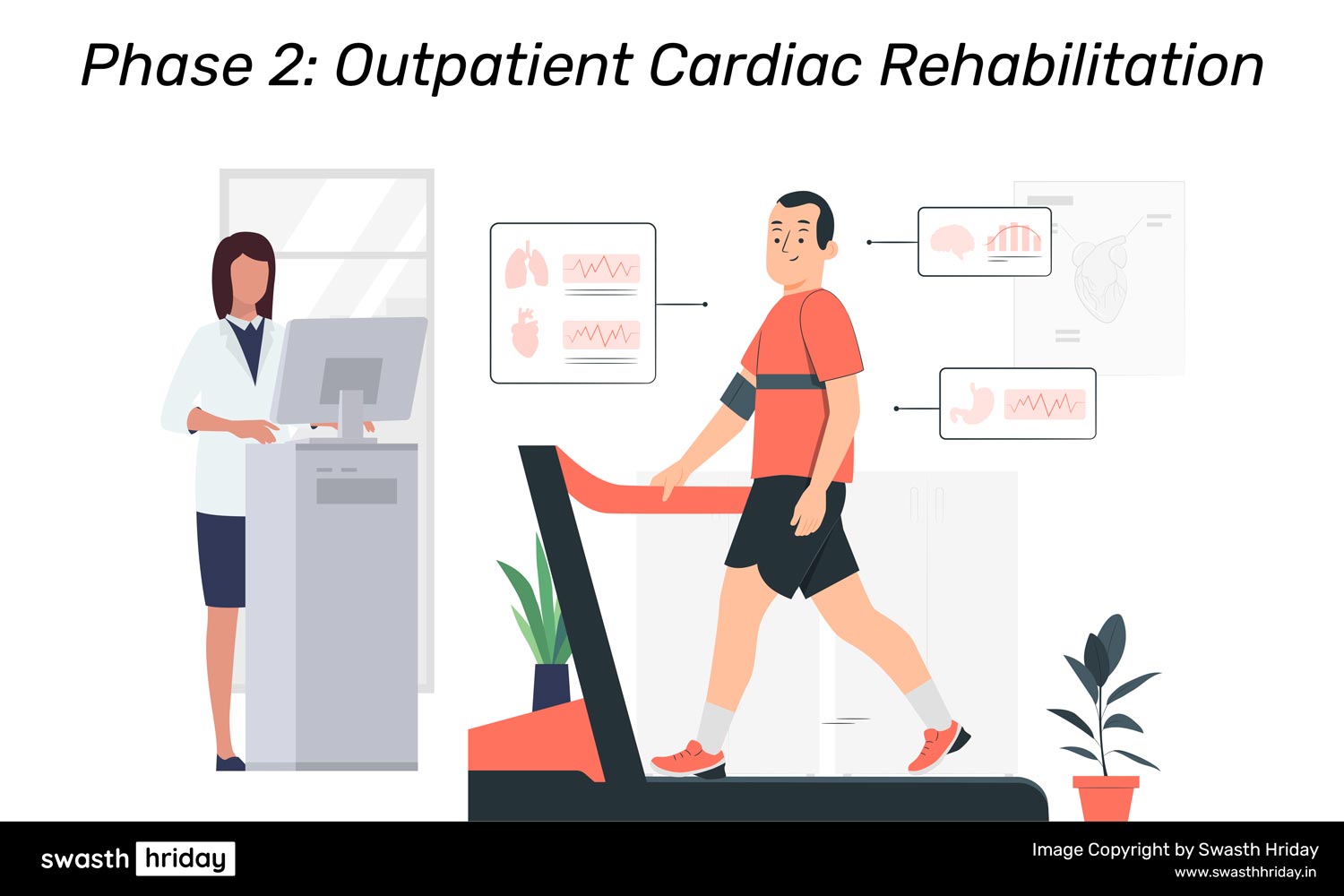 Phase 2: Outpatient Cardiac Rehabilitation

swasth hriday

Image Copyright by Swasth Hriday
www.swasthhriday.in